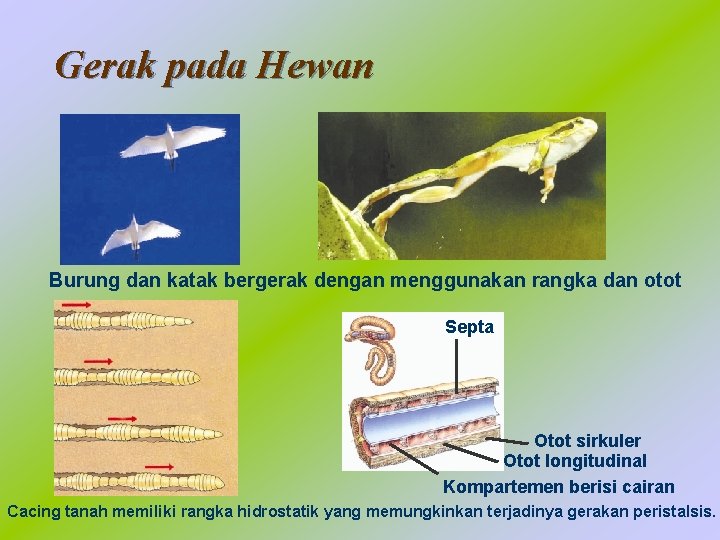 Gerak pada Hewan

Burung dan katak bergerak dengan menggunakan rangka dan otot

Septa

Otot sirkuler

Otot longitudinal

Kompartemen berisi cairan

Cacing tanah memiliki rangka hidrostatik yang memungkinkan terjadinya gerakan peristalsis.